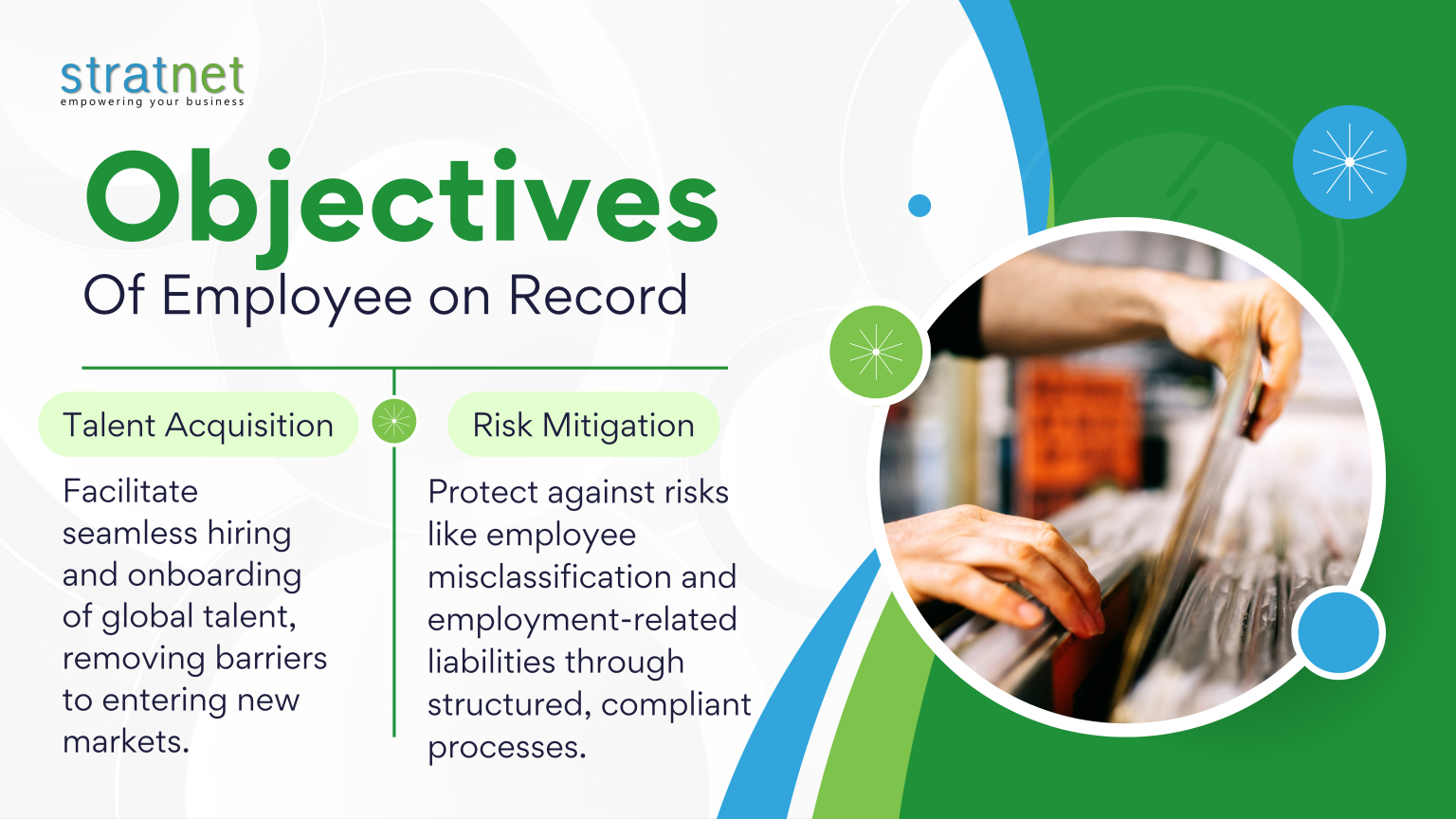 stratnet
empowering your business

Objectives
Of Employee on Record

Talent Acquisition

Facilitate seamless hiring and onboarding of global talent, removing barriers to entering new markets.

Risk Mitigation

Protect against risks like employee misclassification and employment-related liabilities through structured, compliant processes.